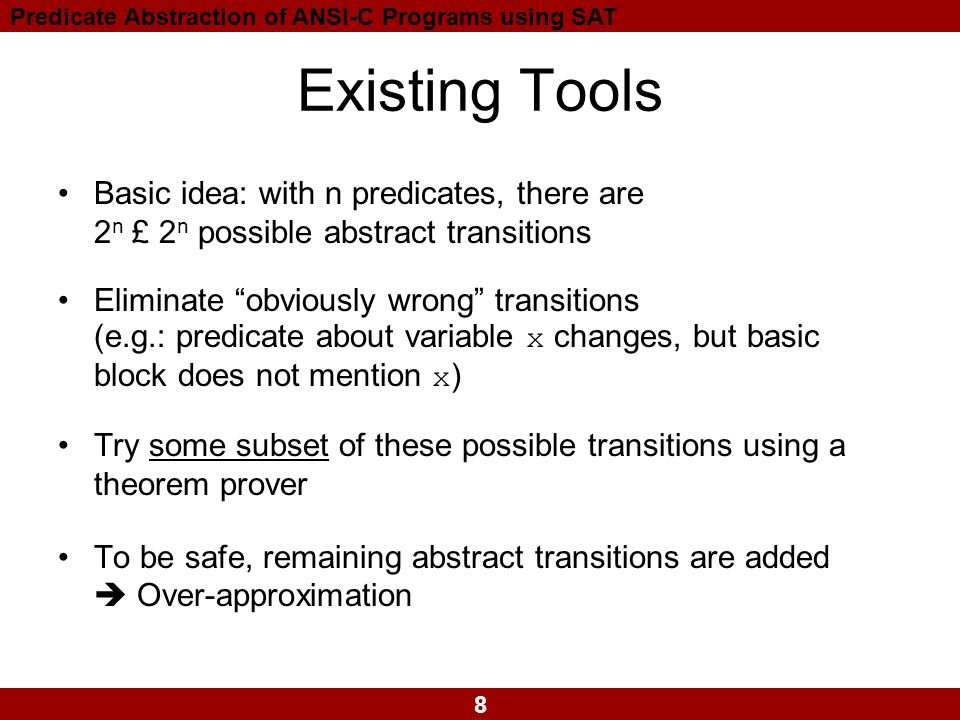 Predicate Abstraction of ANSI-C Programs using SAT

Existing Tools

• Basic idea: with n predicates, there are $2^n$ £ $2^n$ possible abstract transitions

• Eliminate “obviously wrong” transitions (e.g.: predicate about variable x changes, but basic block does not mention x)

• Try some subset of these possible transitions using a theorem prover

• To be safe, remaining abstract transitions are added ➔ Over-approximation

8